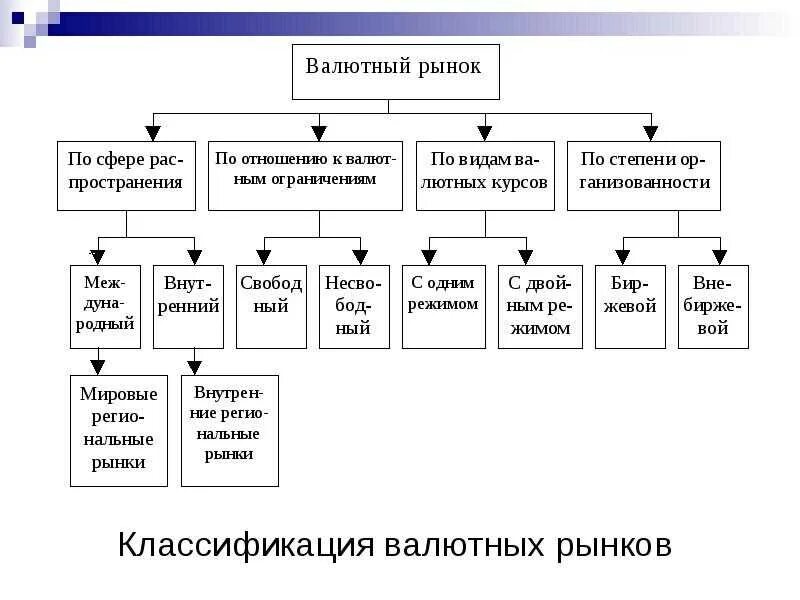 Валютный рынок

По сфере распространения

По отношению к валютным ограничениям

По видам валютных курсов

По степени организованности

Международный

Внутренний

Свободный

Несвободный

С одним режимом

С двойным режимом

Биржевой

Внебиржевой

Мировые региональные рынки

Внутренние региональные рынки

Классификация валютных рынков